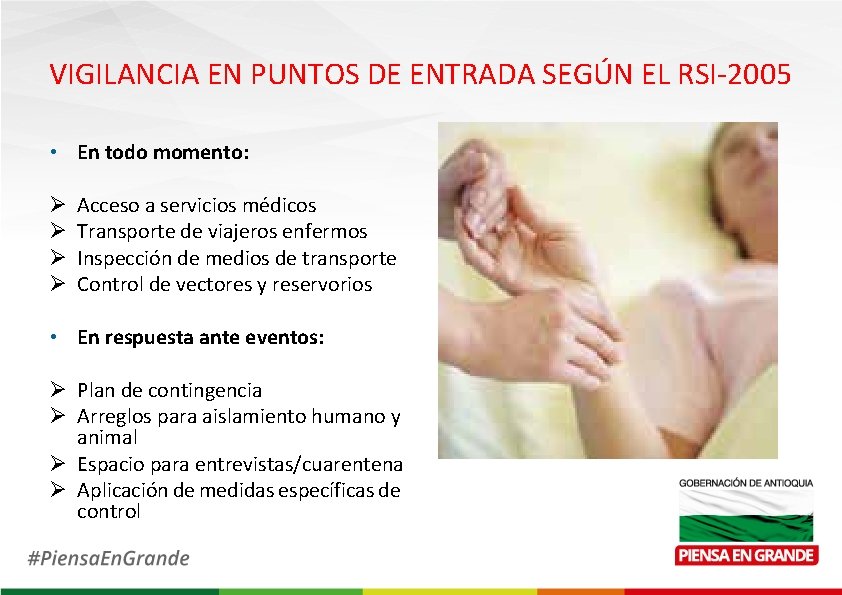 VIGILANCIA EN PUNTOS DE ENTRADA SEGÚN EL RSI-2005

• En todo momento:

➢ Acceso a servicios médicos
➢ Transporte de viajeros enfermos
➢ Inspección de medios de transporte
➢ Control de vectores y reservorios

• En respuesta ante eventos:

➢ Plan de contingencia
➢ Arreglos para aislamiento humano y animal
➢ Espacio para entrevistas/cuarentena
➢ Aplicación de medidas específicas de control

GOBERNACIÓN DE ANTIOQUIA
PIENSA EN GRANDE

#PiensaEnGrande